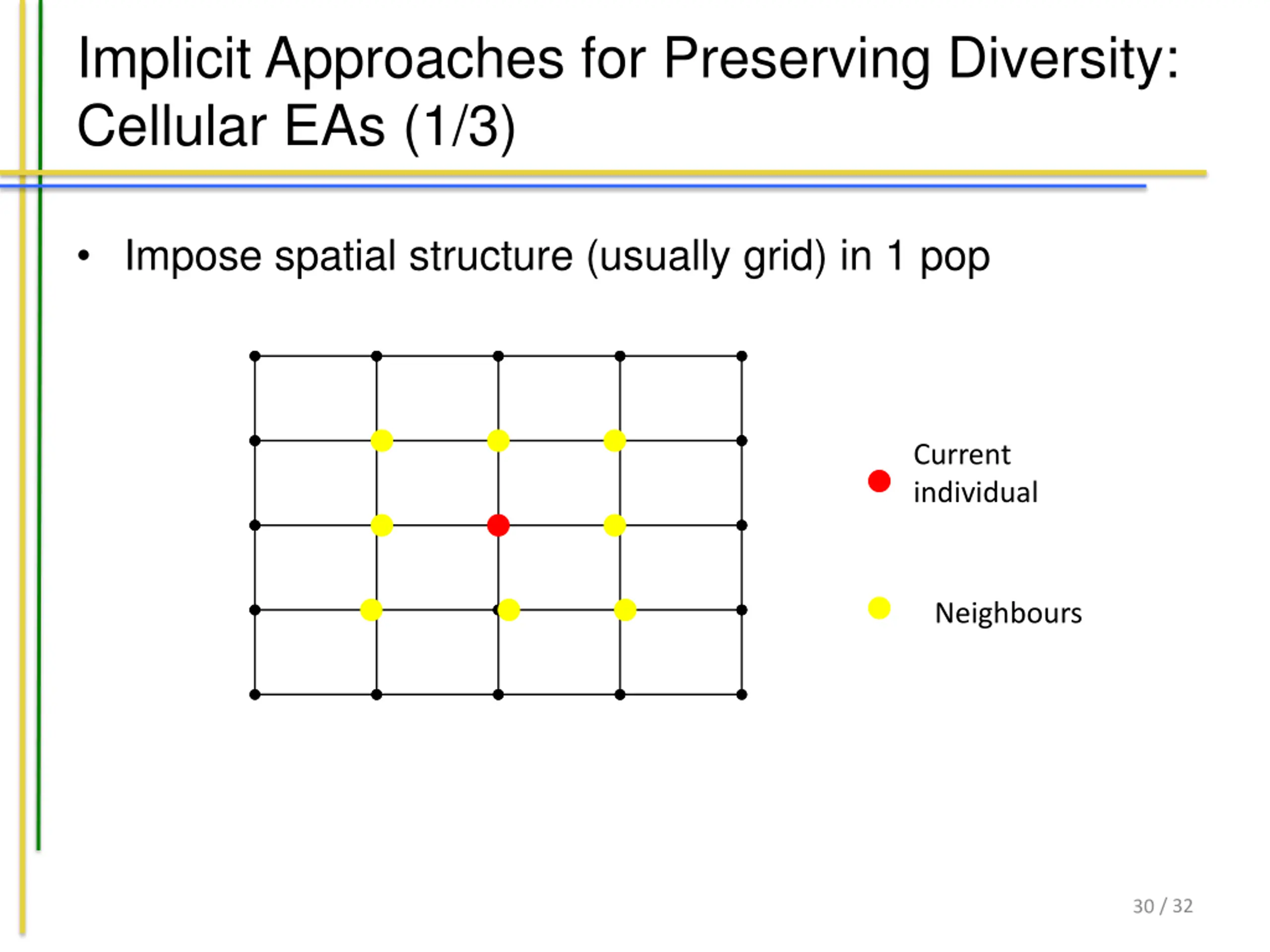 Implicit Approaches for Preserving Diversity: Cellular EAs (1/3)

• Impose spatial structure (usually grid) in 1 pop

Current individual

Neighbours

30 / 32